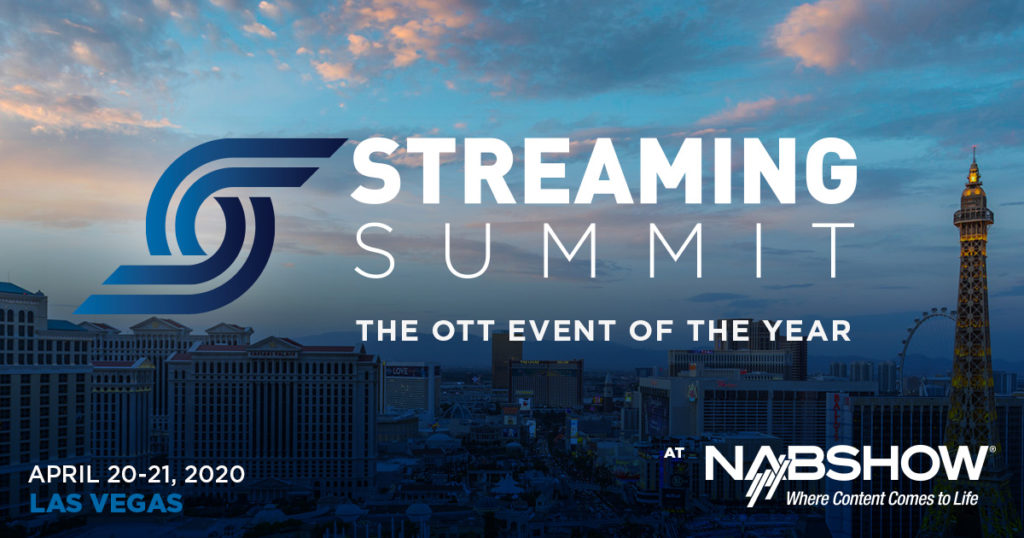 STREAMING
SUMMIT

THE OTT EVENT OF THE YEAR

APRIL 20-21, 2020
LAS VEGAS

AT NABSHOW®
Where Content Comes to Life